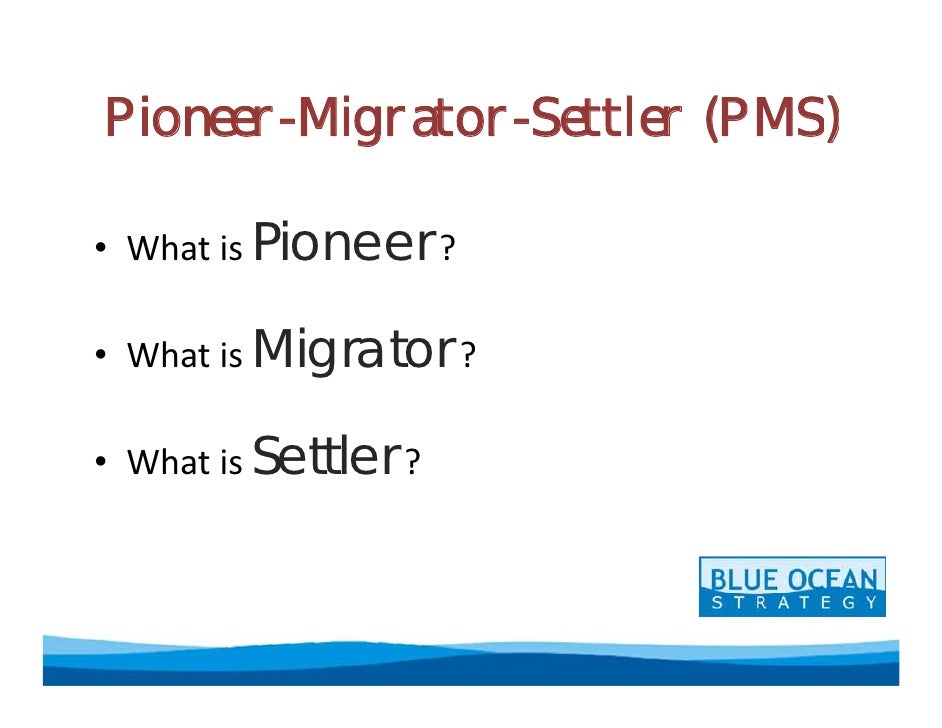 Pioneer-Migrator-Settler (PMS)

• What is Pioneer?

• What is Migrator?

• What is Settler?

BLUE OCEAN
STRATEGY